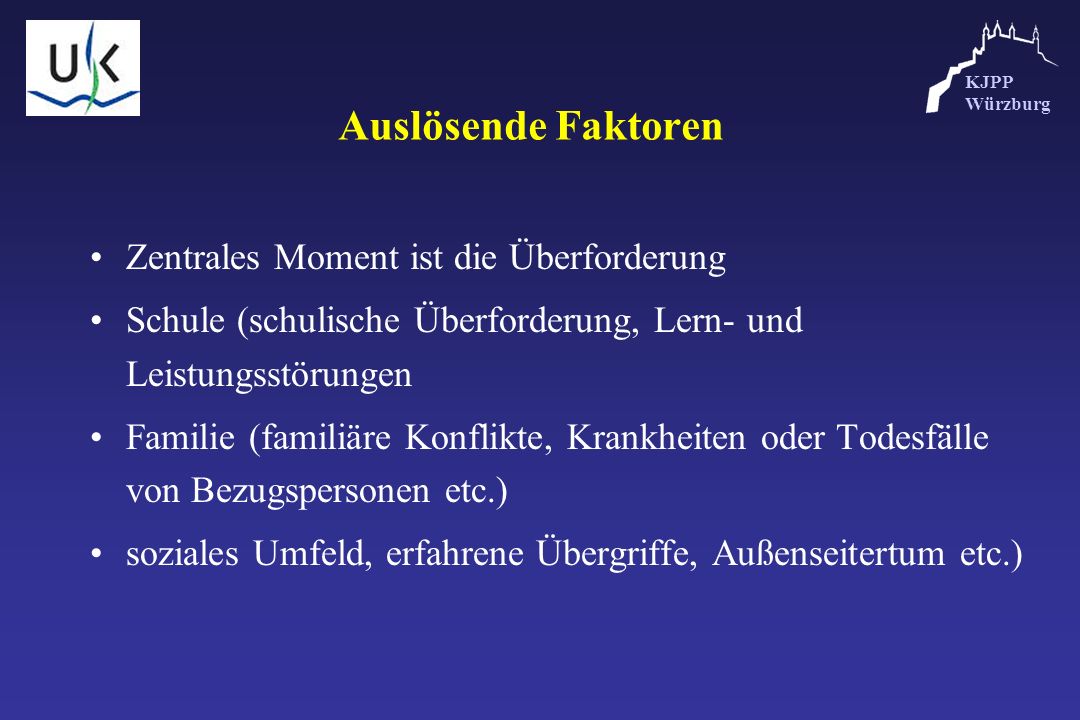 UK

KJPP
Würzburg

Auslösende Faktoren

• Zentrales Moment ist die Überforderung
• Schule (schulische Überforderung, Lern- und Leistungsstörungen
• Familie (familiäre Konflikte, Krankheiten oder Todesfälle von Bezugspersonen etc.)
• soziales Umfeld, erfahrene Übergriffe, Außenseitertum etc.)